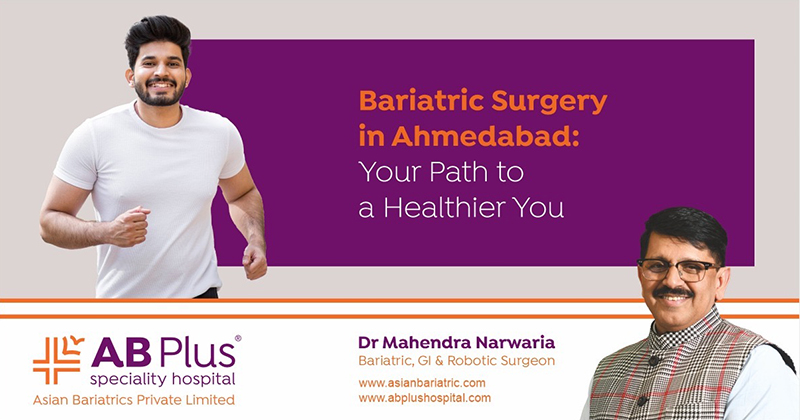 Bariatric Surgery in Ahmedabad: Your Path to a Healthier You

AB Plus®
speciality hospital
Asian Bariatrics Private Limited

Dr Mahendra Narwaria
Bariatric, GI & Robotic Surgeon
www.asianbariatric.com
www.abplushospital.com